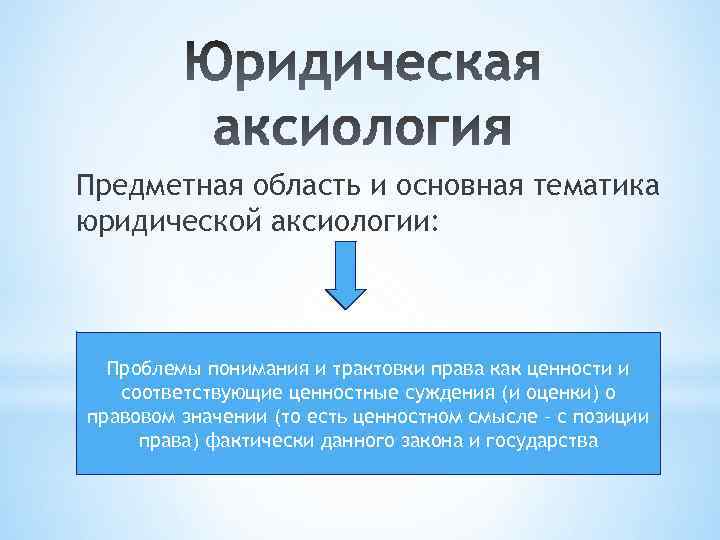 Юридическая аксиология

Предметная область и основная тематика юридической аксиологии:

Проблемы понимания и трактовки права как ценности и соответствующие ценностные суждения (и оценки) о правовом значении (то есть ценностном смысле - с позиции права) фактически данного закона и государства